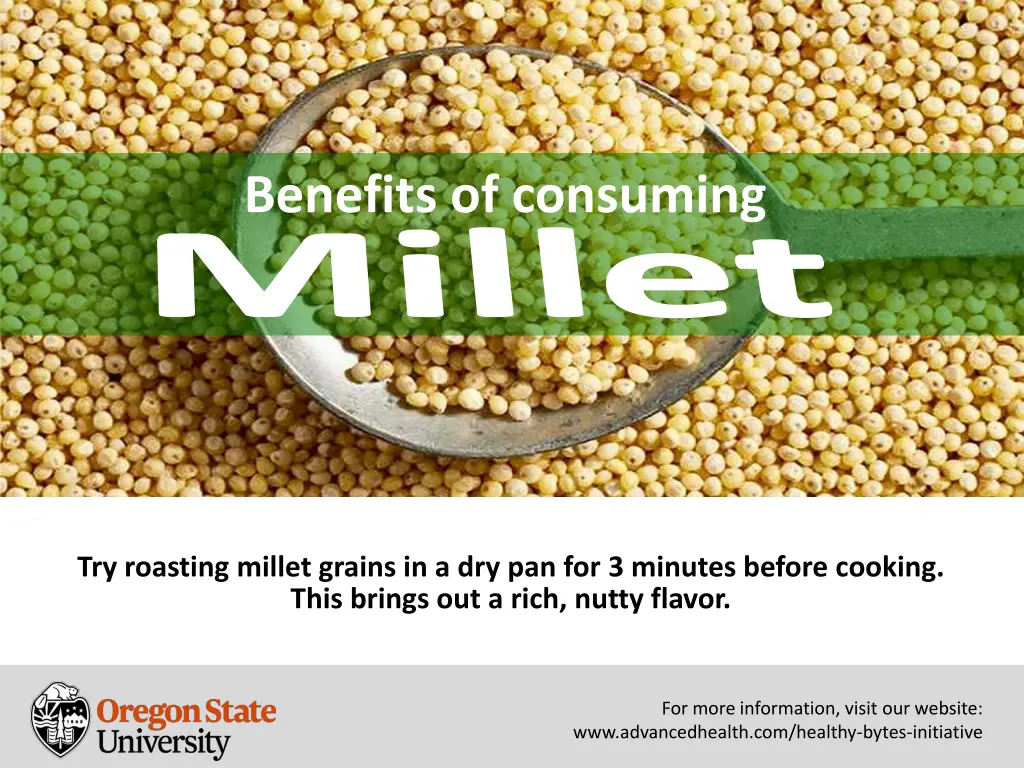 Benefits of consuming
Millet

Try roasting millet grains in a dry pan for 3 minutes before cooking. This brings out a rich, nutty flavor.

Oregon State University

For more information, visit our website: www.advancedhealth.com/healthy-bytes-initiative